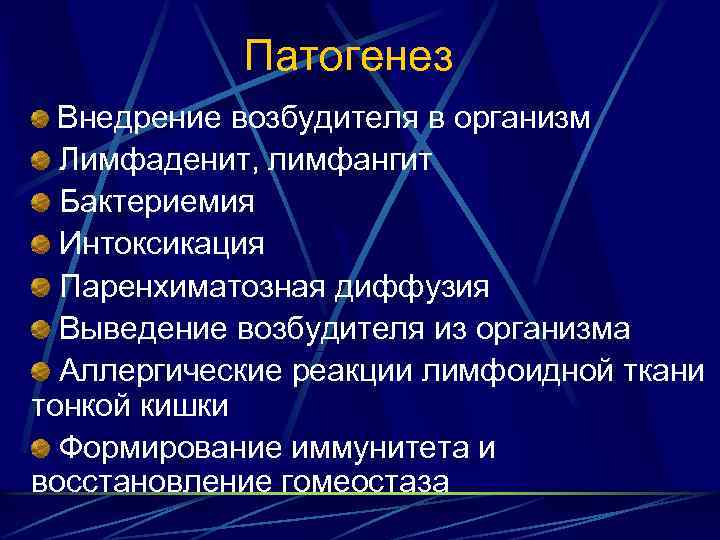 Патогенез

Внедрение возбудителя в организм
Лимфаденит, лимфангит
Бактериемия
Интоксикация
Паренхиматозная диффузия
Выведение возбудителя из организма
Аллергические реакции лимфоидной ткани тонкой кишки
Формирование иммунитета и восстановление гомеостаза